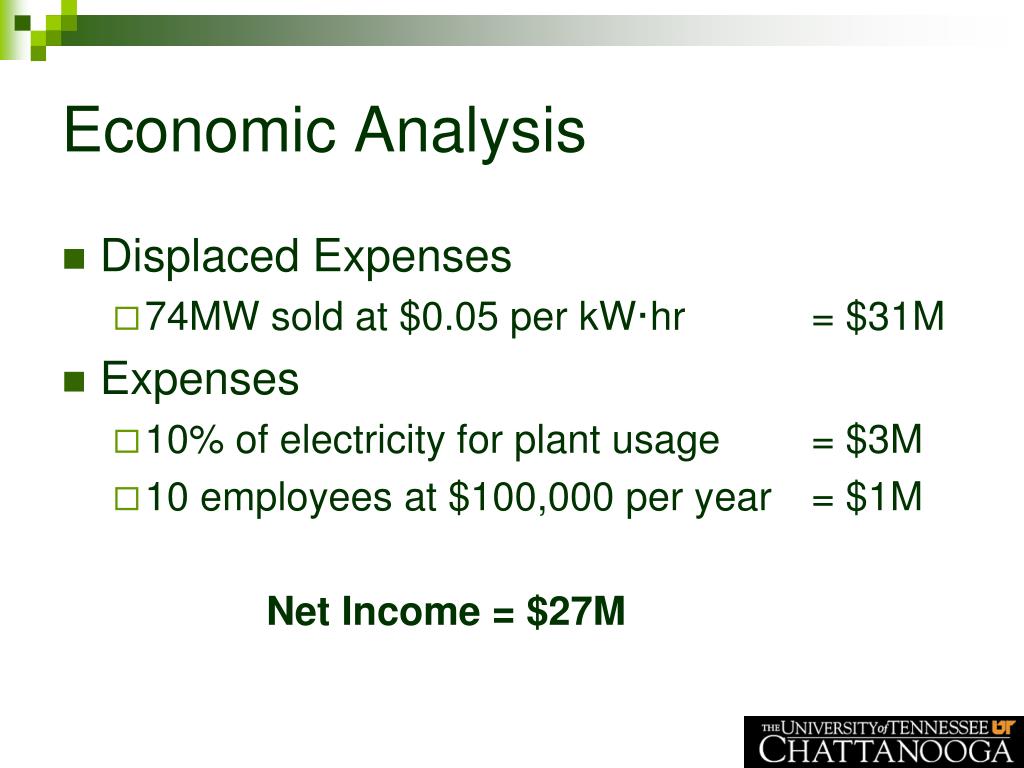 Economic Analysis

Displaced Expenses
74MW sold at \$0.05 per kW·hr = \$31M

Expenses
10% of electricity for plant usage = \$3M
10 employees at \$100,000 per year = \$1M

Net Income = \$27M

THE UNIVERSITY of TENNESSEE UT CHATTANOOGA